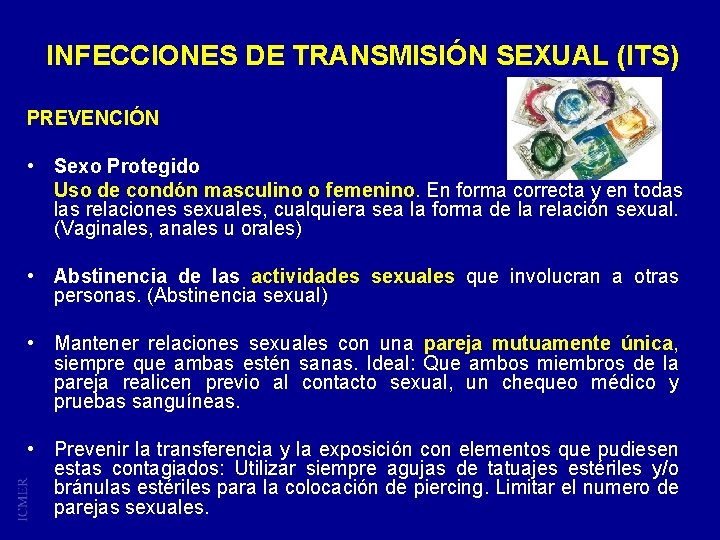 INFECCIONES DE TRANSMISIÓN SEXUAL (ITS)

PREVENCIÓN

• Sexo Protegido
Uso de condón masculino o femenino. En forma correcta y en todas las relaciones sexuales, cualquiera sea la forma de la relación sexual. (Vaginales, anales u orales)

• Abstinencia de las actividades sexuales que involucran a otras personas. (Abstinencia sexual)

• Mantener relaciones sexuales con una pareja mutuamente única, siempre que ambas estén sanas. Ideal: Que ambos miembros de la pareja realicen previo al contacto sexual, un chequeo médico y pruebas sanguíneas.

• Prevenir la transferencia y la exposición con elementos que pudiesen estas contagiados: Utilizar siempre agujas de tatuajes estériles y/o bránulas estériles para la colocación de piercing. Limitar el numero de parejas sexuales.

ICMER